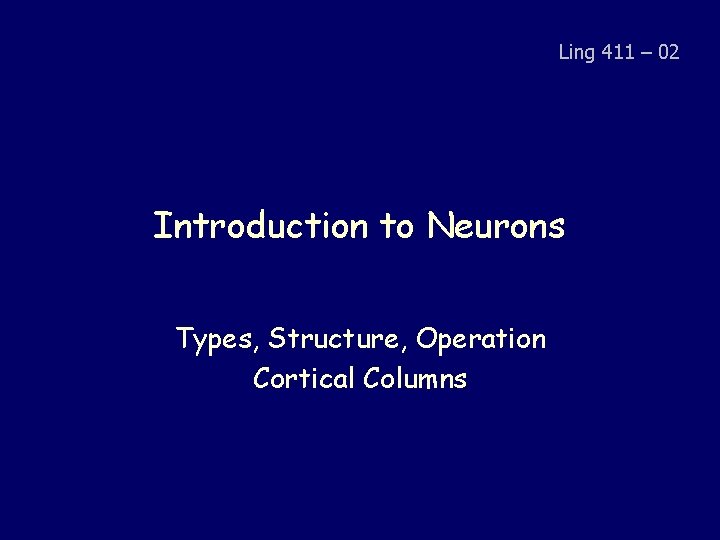 Ling 411 – 02

Introduction to Neurons

Types, Structure, Operation
Cortical Columns